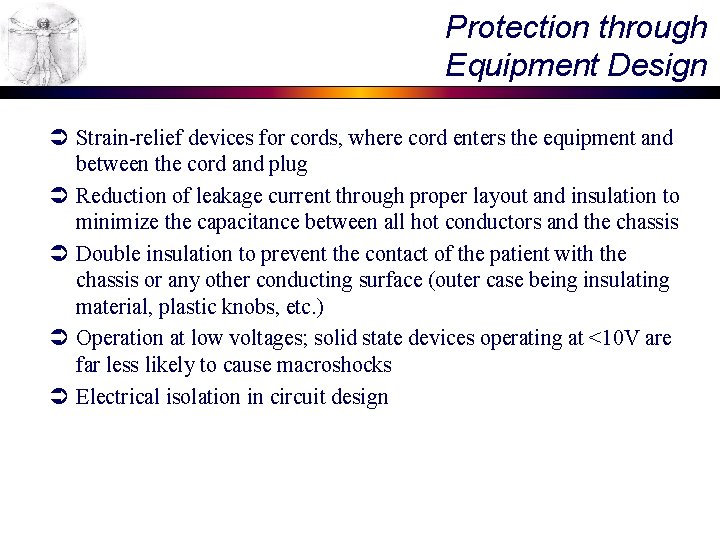 Protection through Equipment Design

➲ Strain-relief devices for cords, where cord enters the equipment and between the cord and plug

➲ Reduction of leakage current through proper layout and insulation to minimize the capacitance between all hot conductors and the chassis

➲ Double insulation to prevent the contact of the patient with the chassis or any other conducting surface (outer case being insulating material, plastic knobs, etc.)

➲ Operation at low voltages; solid state devices operating at <10V are far less likely to cause macroshocks

➲ Electrical isolation in circuit design